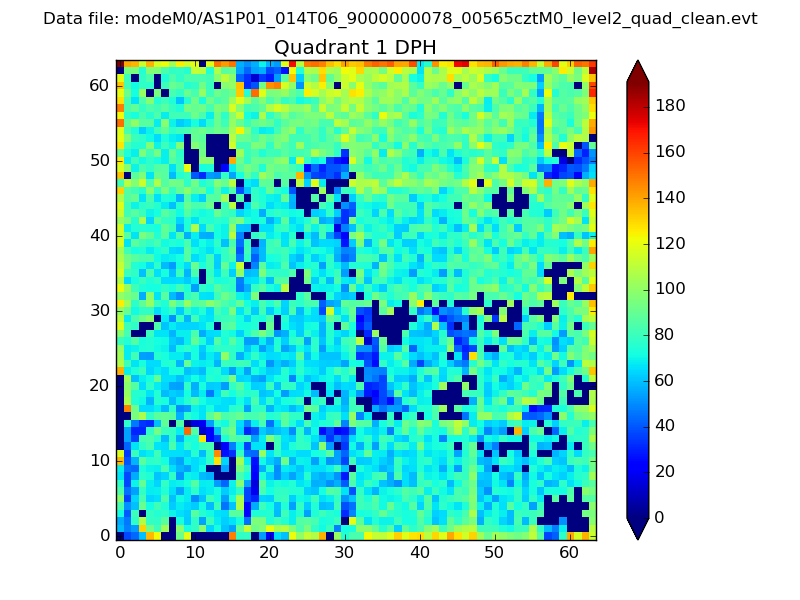 Data file: modeM0/AS1P01_014T06_9000000078_00565cztM0_level2_quad_clean.evt

Quadrant 1 DPH

60
50
40
30
20
10
0

0 10 20 30 40 50 60

180
160
140
120
100
80
60
40
20
0